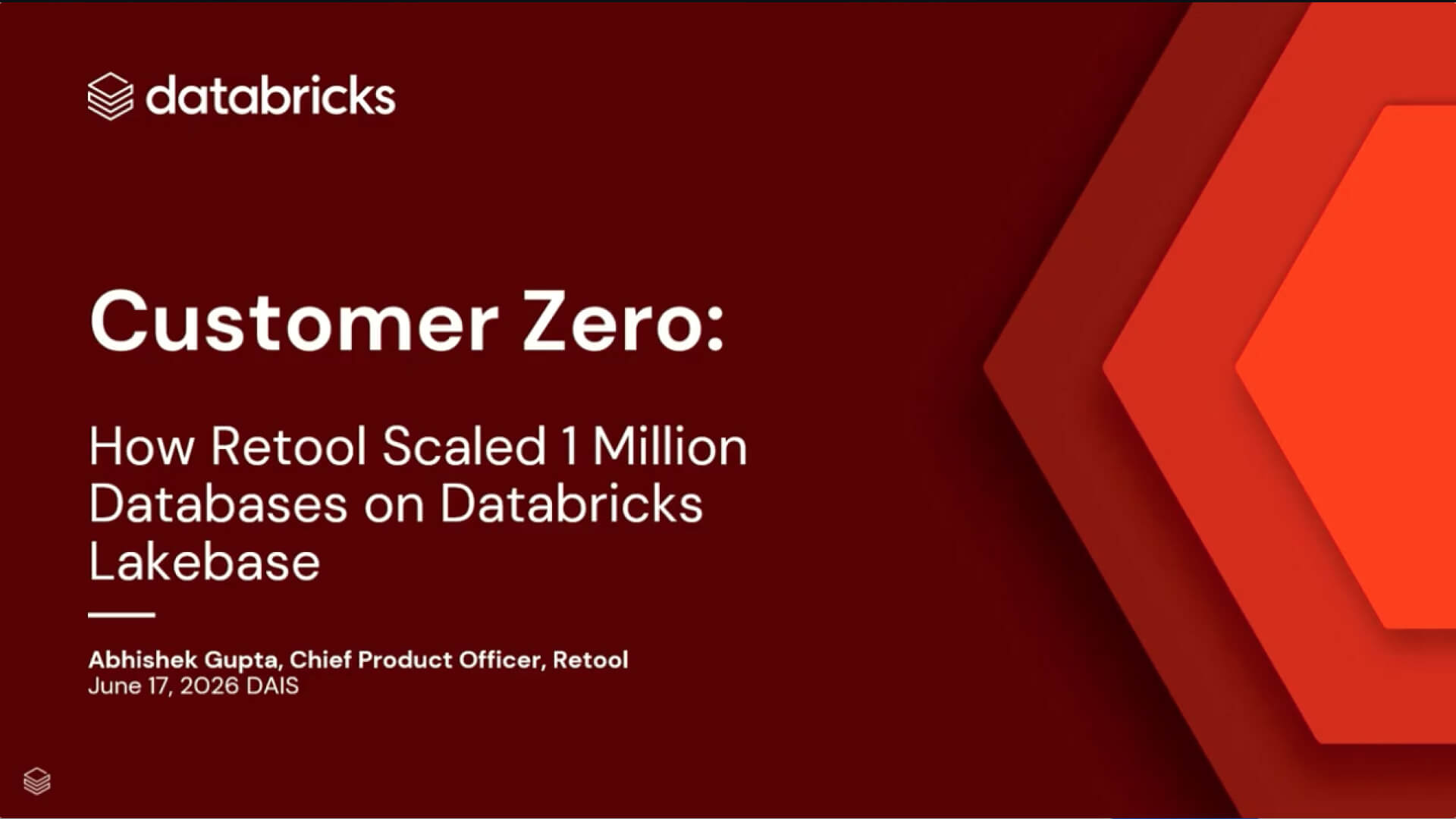 databricks

Customer Zero:

How Retool Scaled 1 Million Databases on Databricks Lakebase

Abhishek Gupta, Chief Product Officer, Retool
June 17, 2026 DAIS